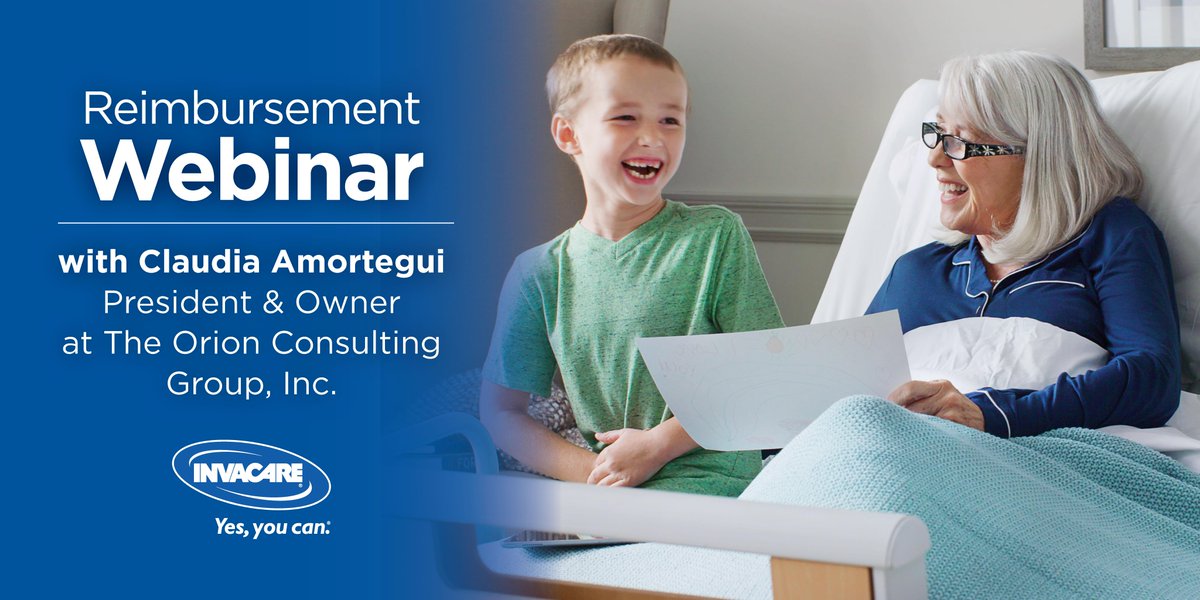 Reimbursement
Webinar

with Claudia Amortegui
President & Owner
at The Orion Consulting Group, Inc.

INVACARE
Yes, you can.